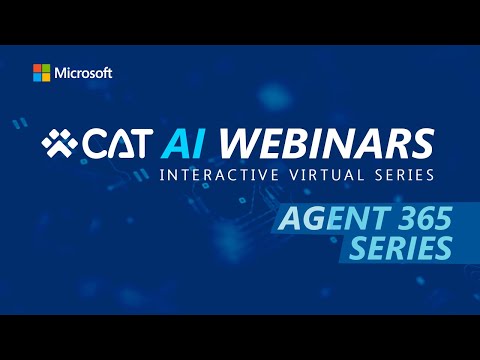 Microsoft

CAT AI WEBINARS
INTERACTIVE VIRTUAL SERIES

AGENT 365
SERIES